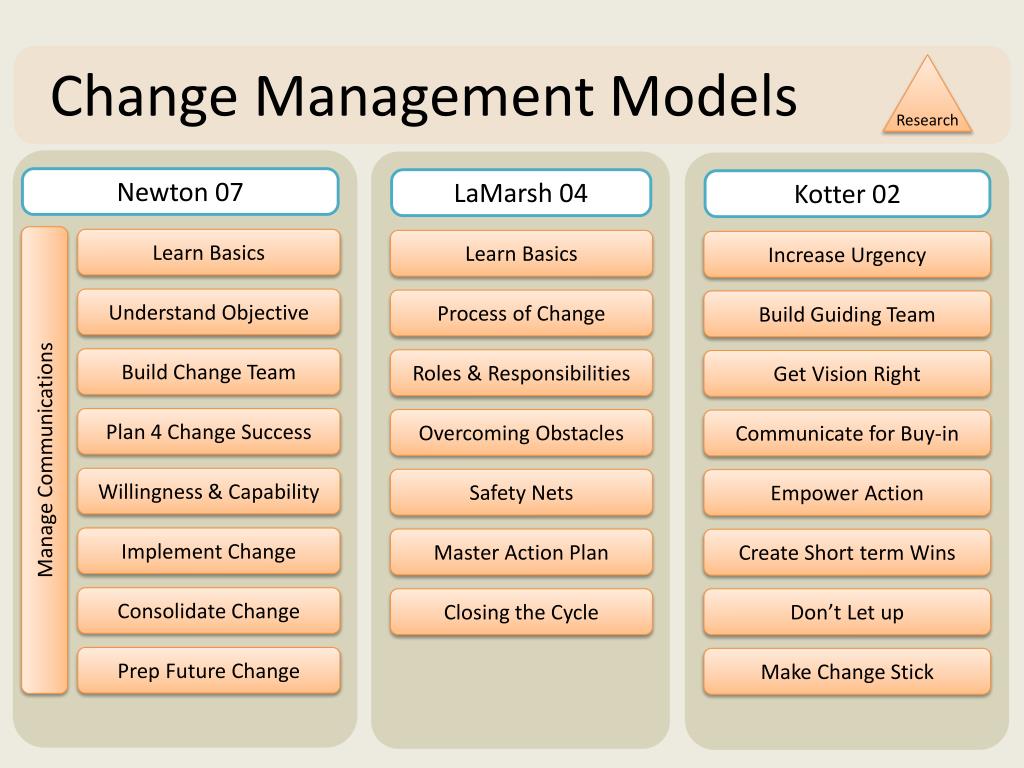 Change Management Models

Research

Newton 07

Manage Communications

Learn Basics

Understand Objective

Build Change Team

Plan 4 Change Success

Willingness & Capability

Implement Change

Consolidate Change

Prep Future Change

LaMarsh 04

Learn Basics

Process of Change

Roles & Responsibilities

Overcoming Obstacles

Safety Nets

Master Action Plan

Closing the Cycle

Kotter 02

Increase Urgency

Build Guiding Team

Get Vision Right

Communicate for Buy-in

Empower Action

Create Short term Wins

Don't Let up

Make Change Stick